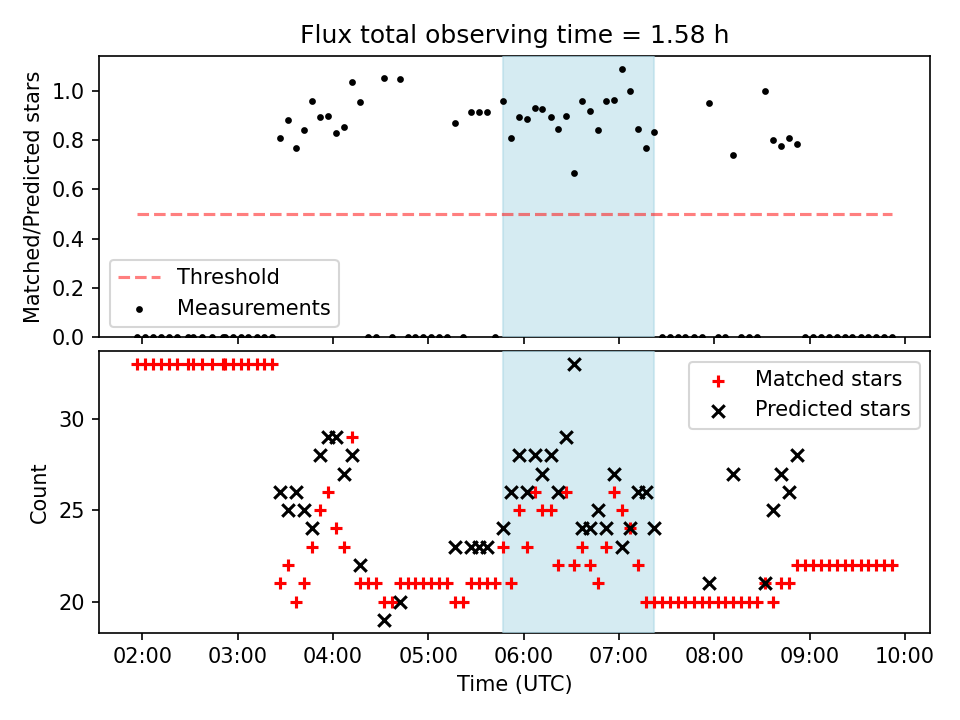 Flux total observing time = 1.58 h

Matched/Predicted stars

1.0
0.8
0.6
0.4
0.2
0.0

Threshold
Measurements

Count

30
25
20

Matched stars
Predicted stars

02:00 03:00 04:00 05:00 06:00 07:00 08:00 09:00 10:00

Time (UTC)